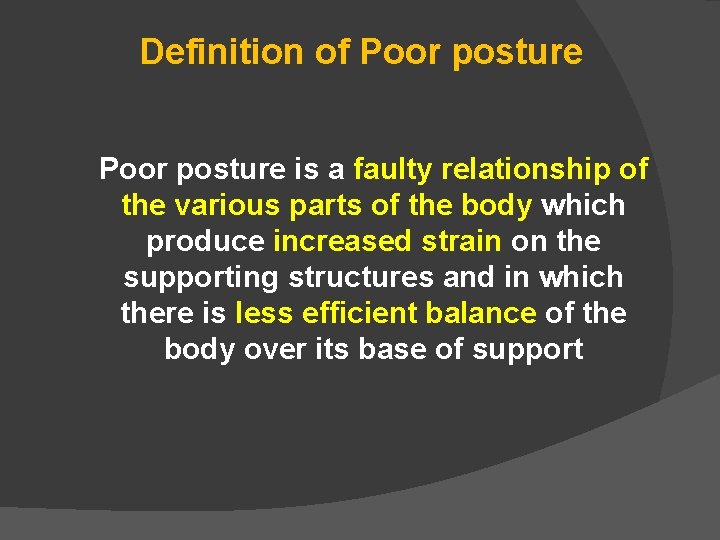 Definition of Poor posture

Poor posture is a faulty relationship of the various parts of the body which produce increased strain on the supporting structures and in which there is less efficient balance of the body over its base of support